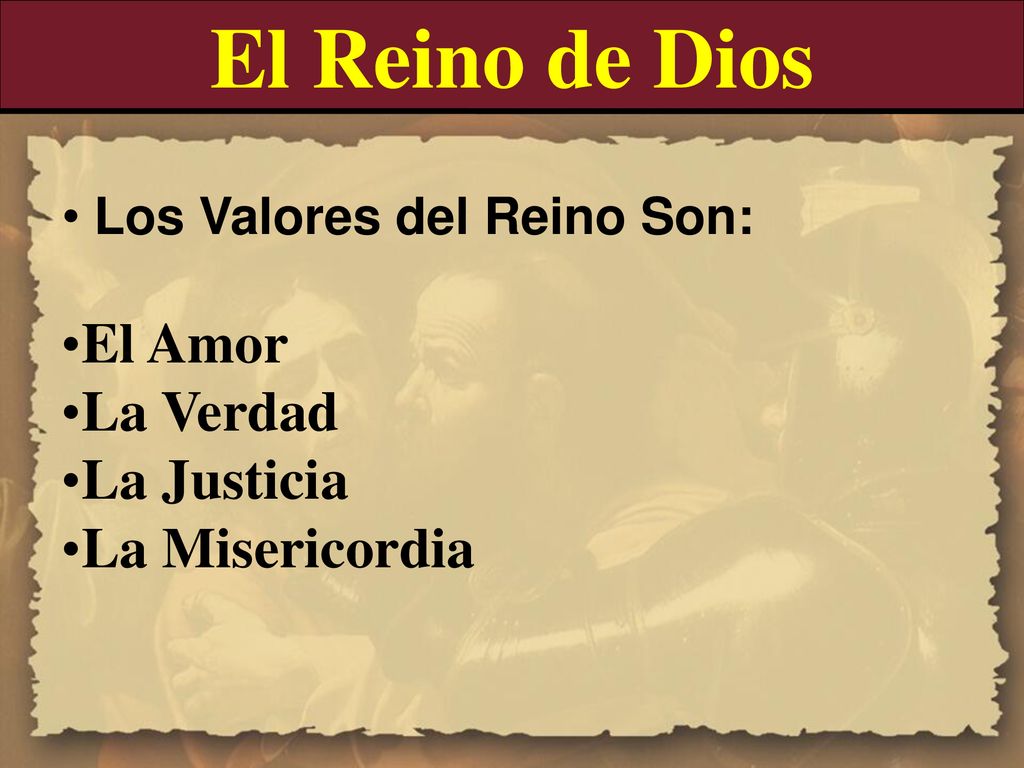 El Reino de Dios

• Los Valores del Reino Son:

•El Amor
•La Verdad
•La Justicia
•La Misericordia